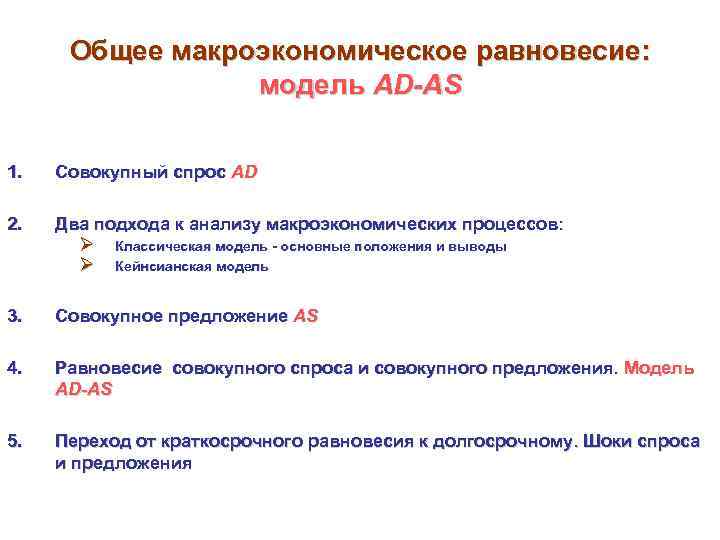 Общее макроэкономическое равновесие: модель AD-AS

1. Совокупный спрос AD

2. Два подхода к анализу макроэкономических процессов:
➢ Классическая модель - основные положения и выводы
➢ Кейнсианская модель

3. Совокупное предложение AS

4. Равновесие совокупного спроса и совокупного предложения. Модель AD-AS

5. Переход от краткосрочного равновесия к долгосрочному. Шоки спроса и предложения